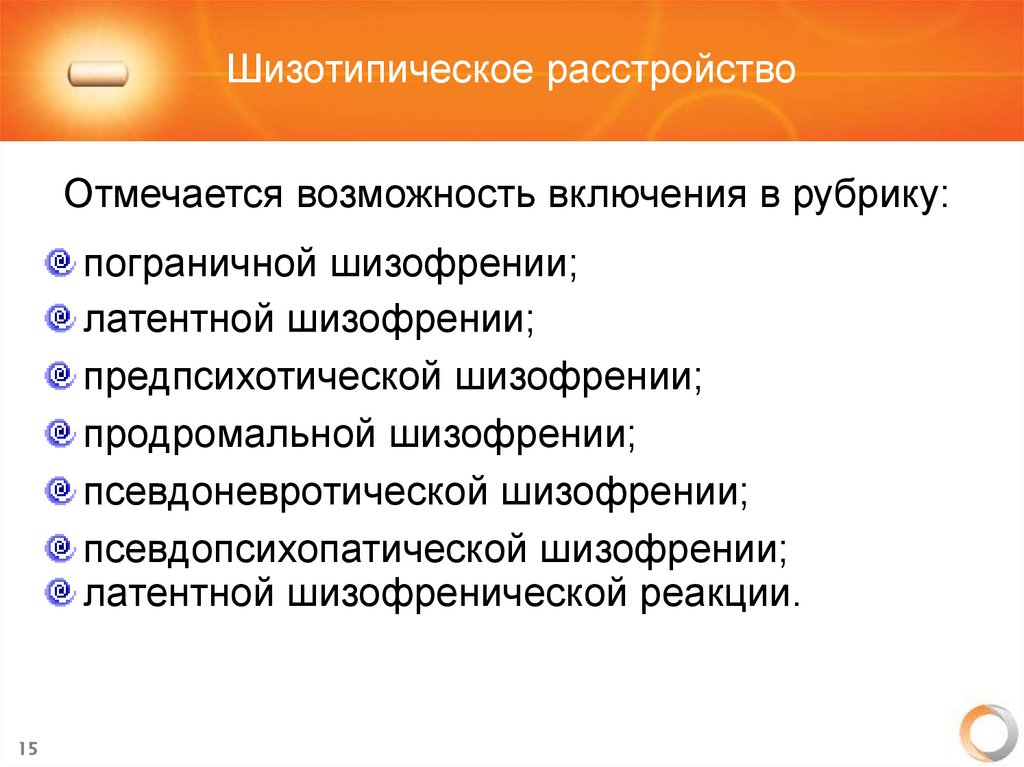 Шизотипическое расстройство

Отмечается возможность включения в рубрику:

пограничной шизофрении;
латентной шизофрении;
предпсихотической шизофрении;
продромальной шизофрении;
псевдоневротической шизофрении;
псевдопсихопатической шизофрении;
латентной шизофренической реакции.

15